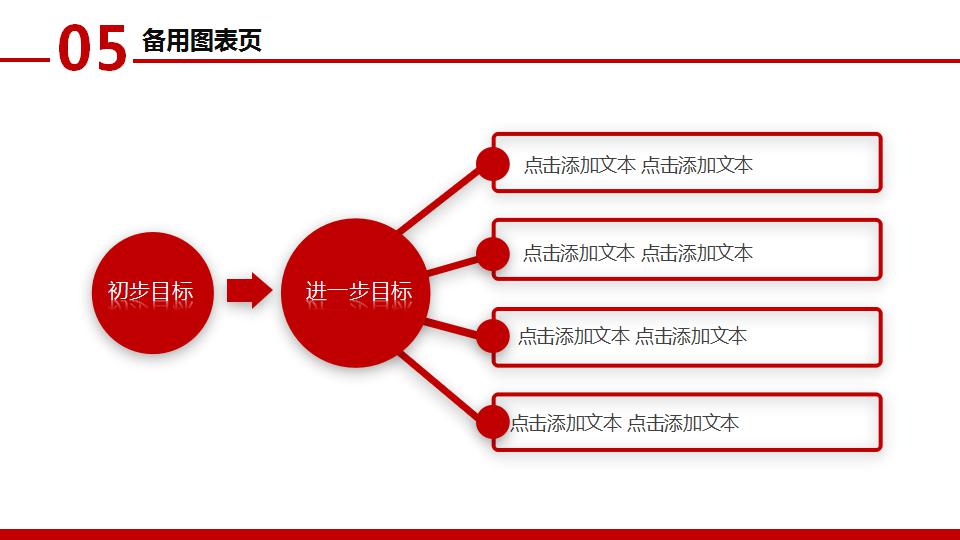 05 备用图表页

初步目标

进一步目标

点击添加文本 点击添加文本

点击添加文本 点击添加文本

点击添加文本 点击添加文本

点击添加文本 点击添加文本